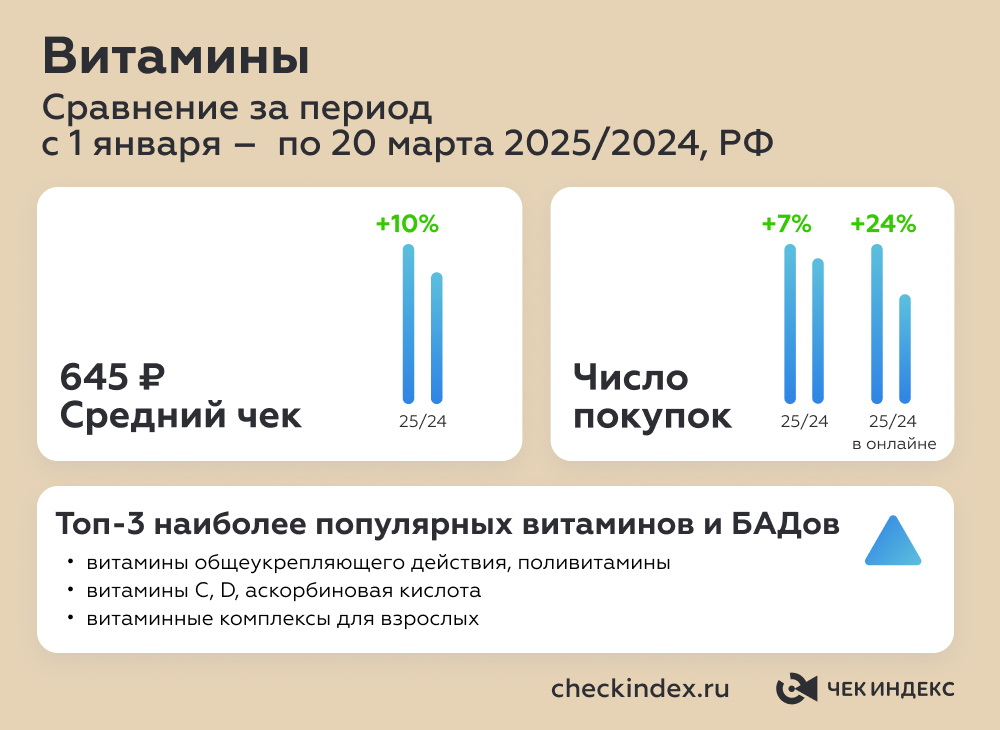 Витамины

Сравнение за период с 1 января – по 20 марта 2025/2024, РФ

+10%

645 ₽
Средний чек

25/24

+7%

+24%

Число покупок

25/24

25/24
в онлайне

Топ-3 наиболее популярных витаминов и БАДов

• витамины общеукрепляющего действия, поливитамины
• витамины C, D, аскорбиновая кислота
• витаминные комплексы для взрослых

checkindex.ru

ЧЕК ИНДЕКС